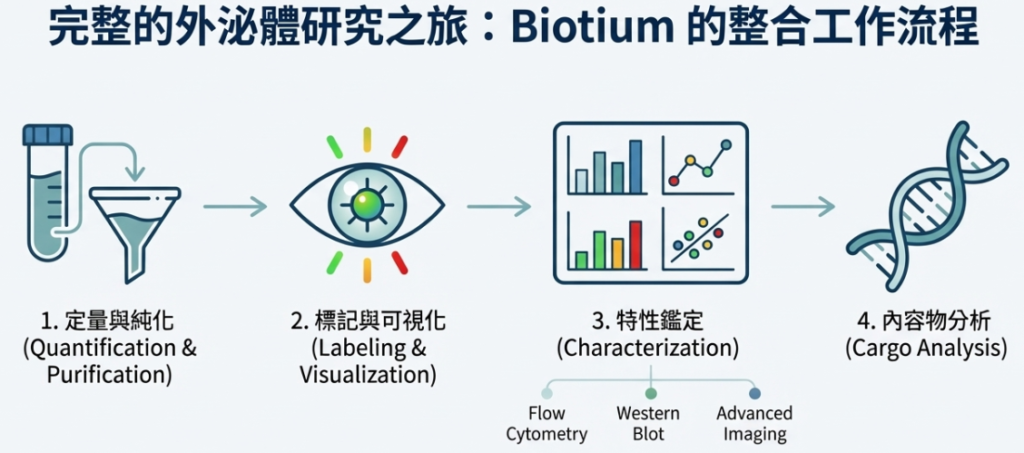 完整的外泌體研究之旅：Biotium 的整合工作流程

1. 定量與純化 (Quantification & Purification)

2. 標記與可視化 (Labeling & Visualization)

3. 特性鑑定 (Characterization)

Flow Cytometry

Western Blot

Advanced Imaging

4. 內容物分析 (Cargo Analysis)